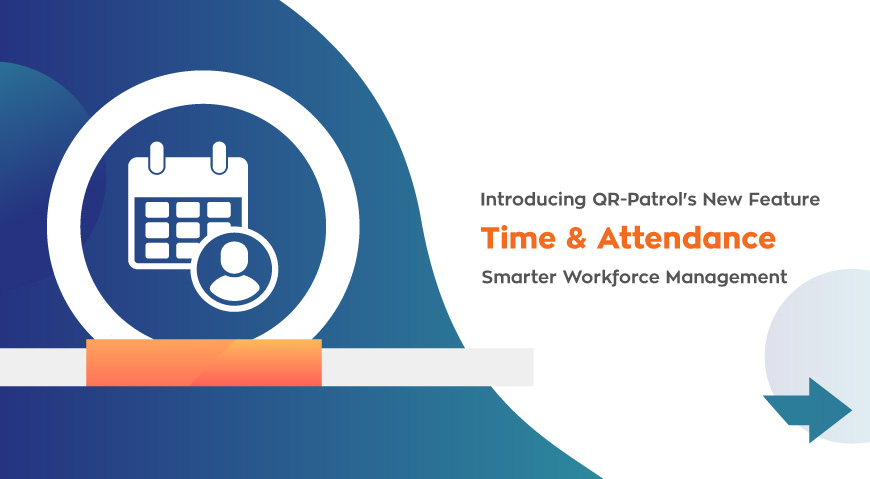 Introducing QR-Patrol's New Feature

Time & Attendance

Smarter Workforce Management